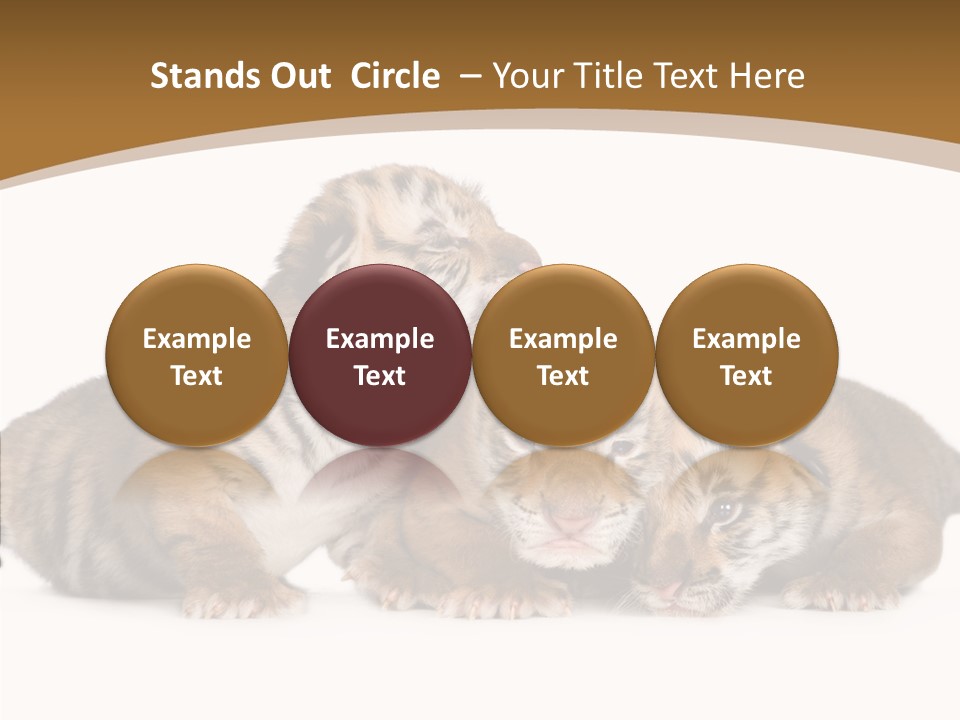 Stands Out Circle – Your Title Text Here

Example Text

Example Text

Example Text

Example Text